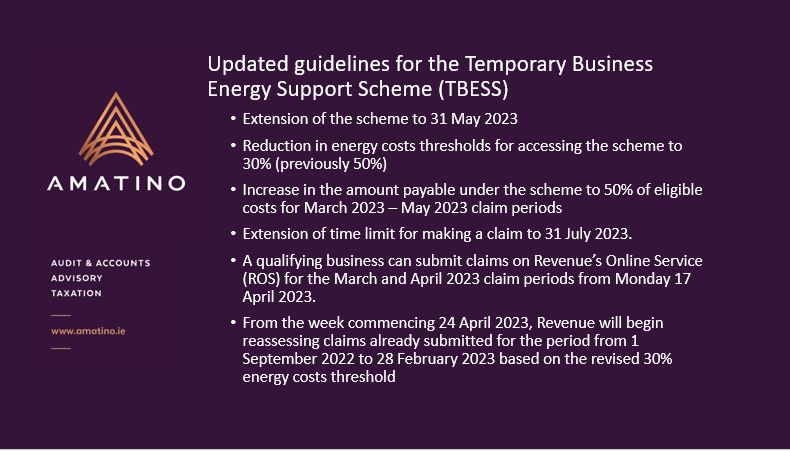 AMATINO

AUDIT & ACCOUNTS
ADVISORY
TAXATION

www.amatino.ie

Updated guidelines for the Temporary Business Energy Support Scheme (TBESS)

• Extension of the scheme to 31 May 2023

• Reduction in energy costs thresholds for accessing the scheme to 30% (previously 50%)

• Increase in the amount payable under the scheme to 50% of eligible costs for March 2023 – May 2023 claim periods

• Extension of time limit for making a claim to 31 July 2023.

• A qualifying business can submit claims on Revenue's Online Service (ROS) for the March and April 2023 claim periods from Monday 17 April 2023.

• From the week commencing 24 April 2023, Revenue will begin reassessing claims already submitted for the period from 1 September 2022 to 28 February 2023 based on the revised 30% energy costs threshold